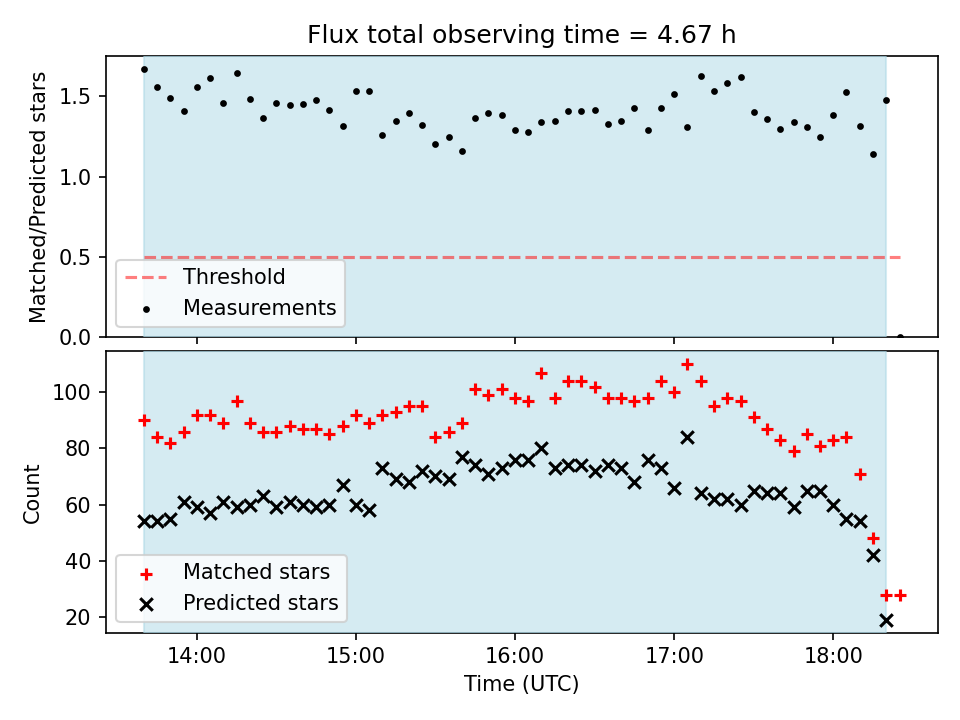 Flux total observing time = 4.67 h

Matched/Predicted stars

1.5
1.0
0.5
0.0

Threshold
Measurements

Count

100
80
60
40
20

Matched stars
Predicted stars

14:00
15:00
16:00
17:00
18:00

Time (UTC)